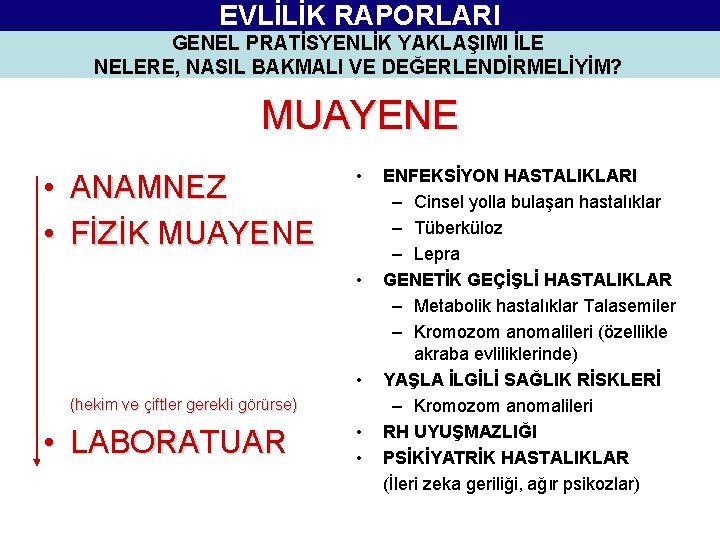 EVLİLİK RAPORLARI

GENEL PRATİSYENLİK YAKLAŞIMI İLE NELERE, NASIL BAKMALI VE DEĞERLENDİRMELİYİM?

MUAYENE

• ANAMNEZ
• FİZİK MUAYENE

(hekim ve çiftler gerekli görürse)
• LABORATUAR

• ENFEKSİYON HASTALIKLARI
– Cinsel yolla bulaşan hastalıklar
– Tüberküloz
– Lepra
• GENETİK GEÇİŞLİ HASTALIKLAR
– Metabolik hastalıklar Talasemiler
– Kromozom anomalileri (özellikle akraba evliliklerinde)
• YAŞLA İLGİLİ SAĞLIK RİSKLERİ
– Kromozom anomalileri
• RH UYUŞMAZLIĞI
• PSİKİYATRİK HASTALIKLAR
(İleri zeka geriliği, ağır psikozlar)